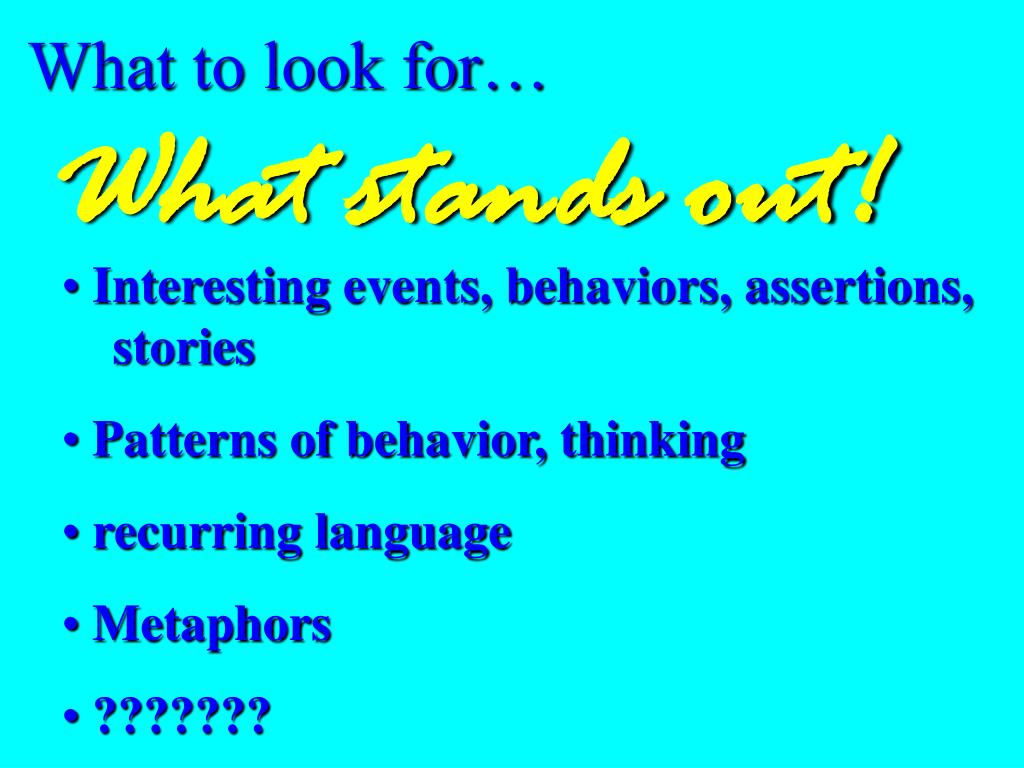 What to look for…

What stands out!

• Interesting events, behaviors, assertions, stories

• Patterns of behavior, thinking

• recurring language

• Metaphors

• ???????